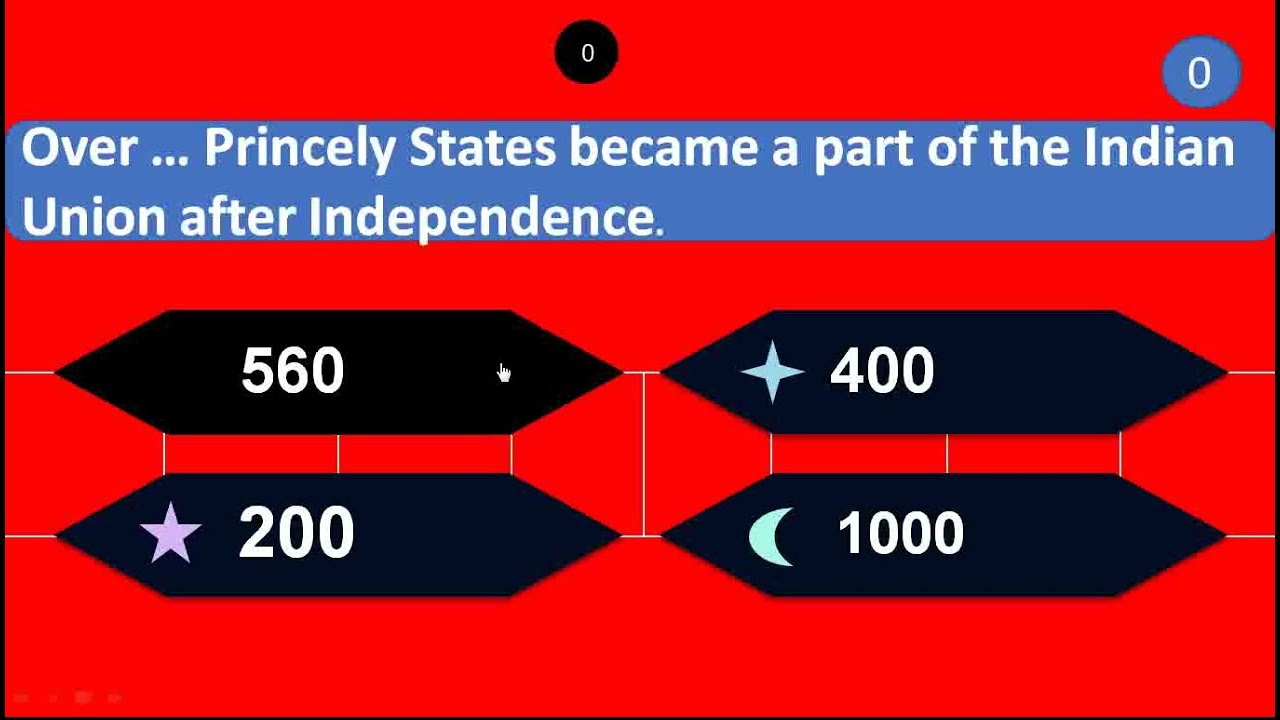 0

0

Over ... Princely States became a part of the Indian Union after Independence.

560

400

200

1000